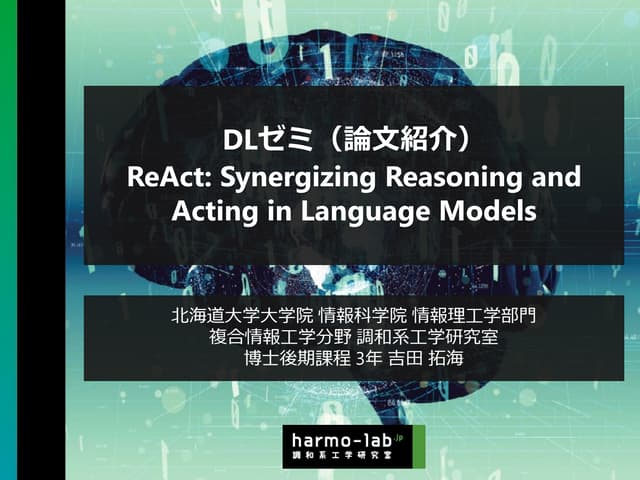 DLゼミ（論文紹介）
ReAct: Synergizing Reasoning and Acting in Language Models

北海道大学大学院 情報科学院 情報理工学部門
複合情報工学分野 調和系工学研究室
博士後期課程 3年 吉田 拓海

harmo-lab.jp
調和系工学研究室